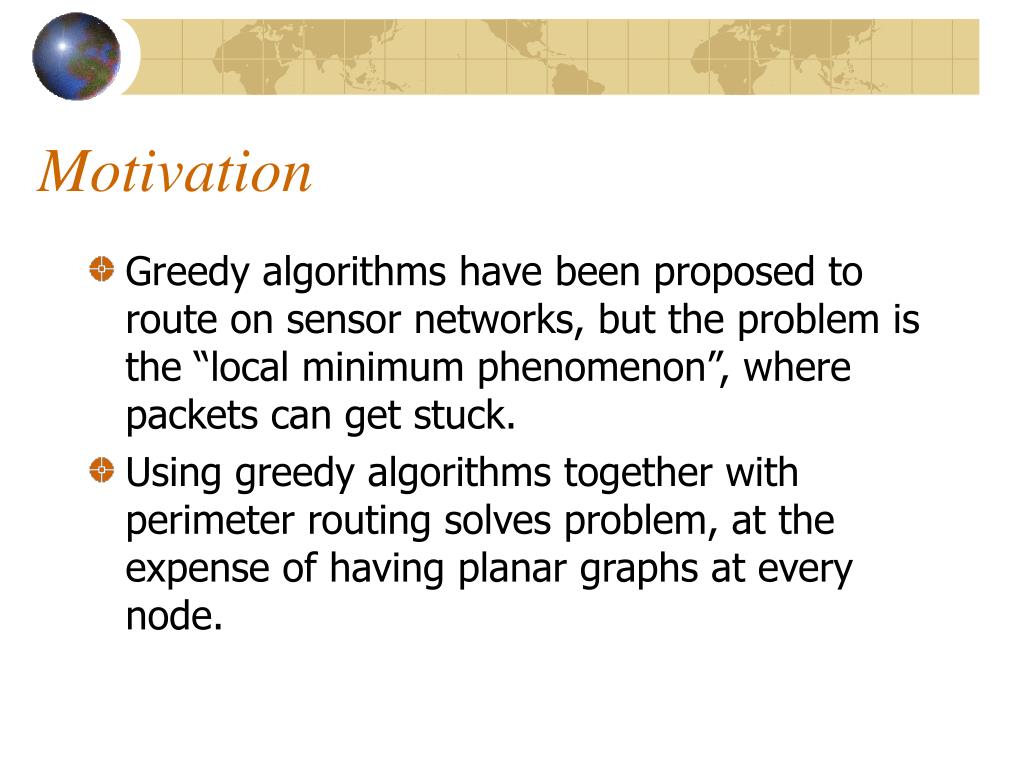 Motivation

Greedy algorithms have been proposed to route on sensor networks, but the problem is the “local minimum phenomenon”, where packets can get stuck.

Using greedy algorithms together with perimeter routing solves problem, at the expense of having planar graphs at every node.